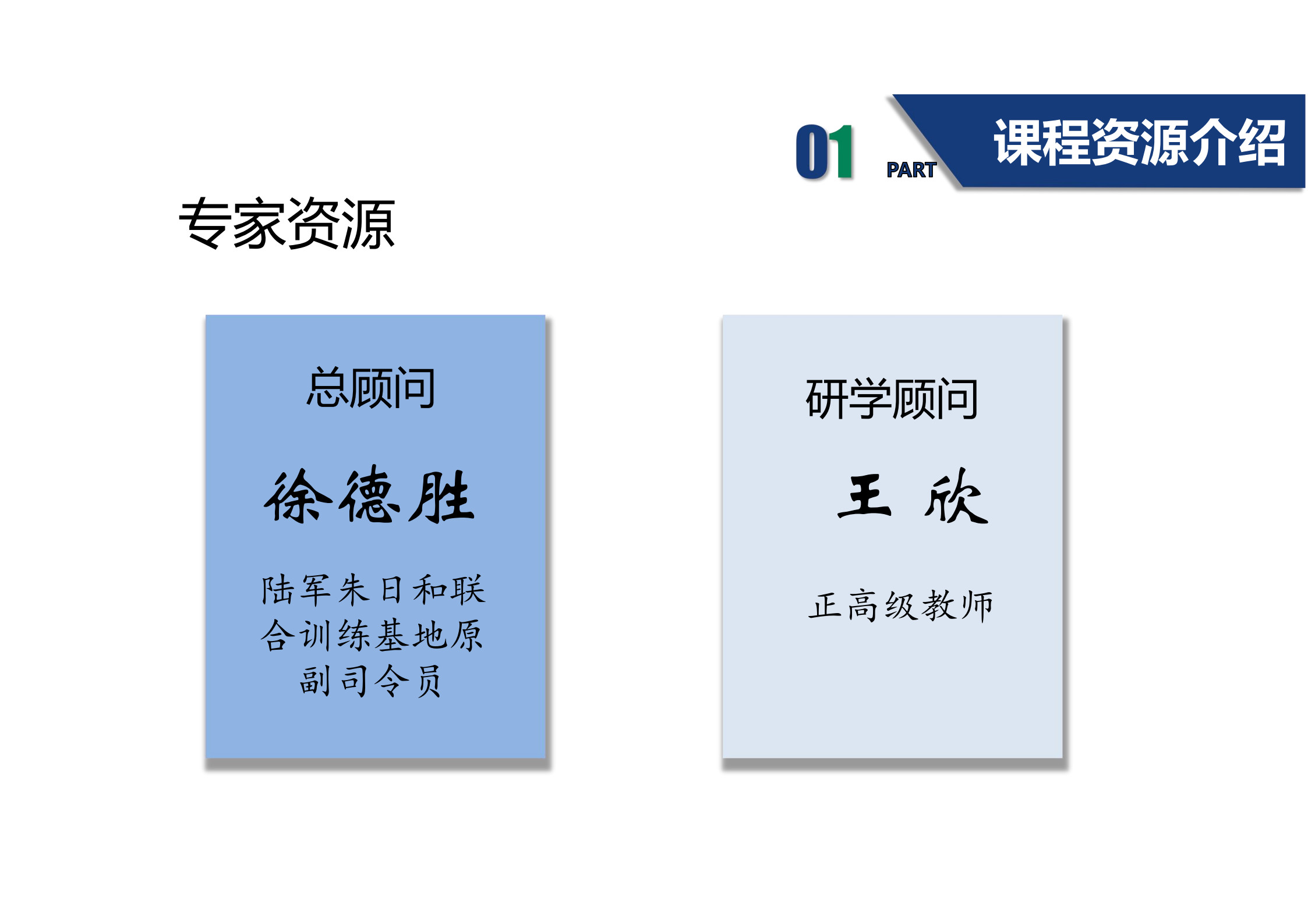 01 PART 课程资源介绍

专家资源

总顾问

徐德胜

陆军朱日和联合训练基地原副司令员

研学顾问

王 欣

正高级教师